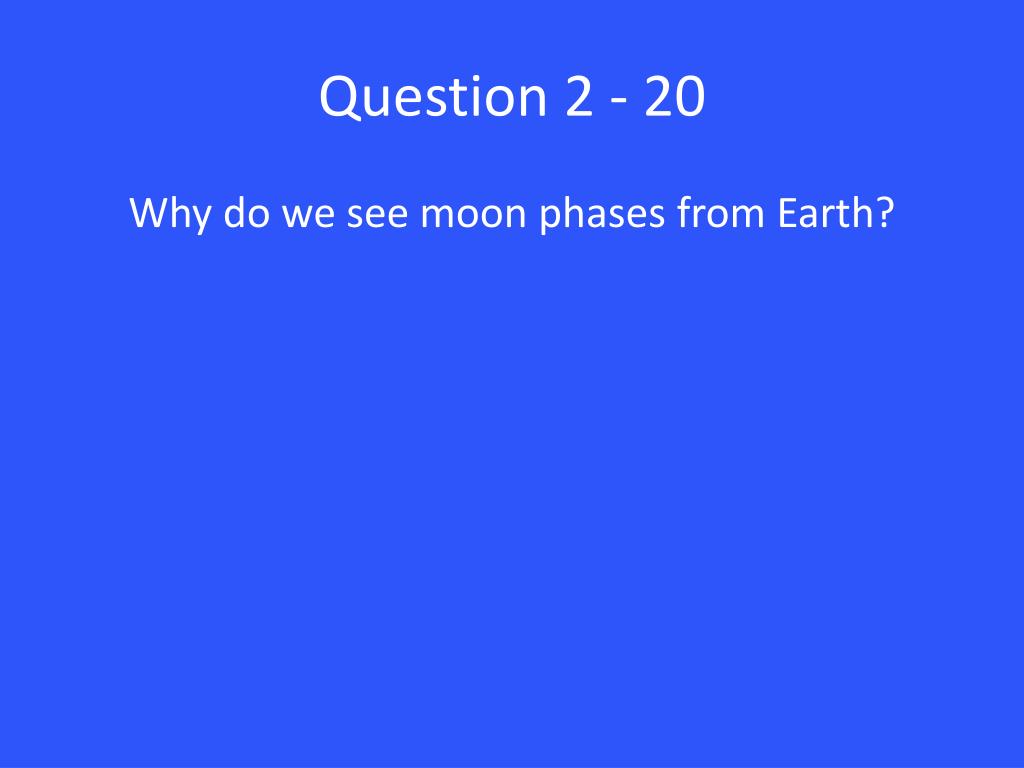 Question 2 - 20

Why do we see moon phases from Earth?